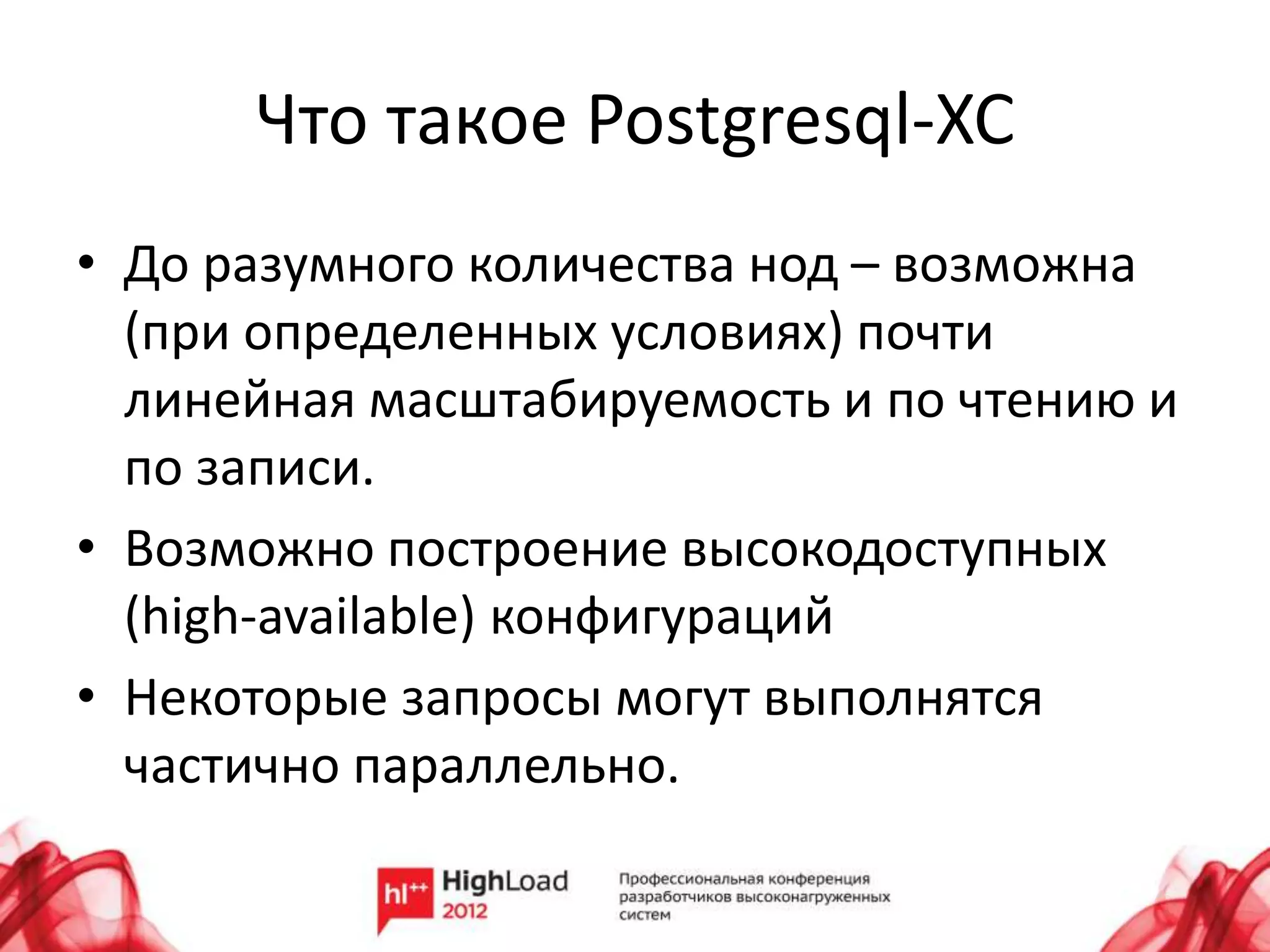 Что такое Postgresql-XC

• До разумного количества нод – возможна (при определенных условиях) почти линейная масштабируемость и по чтению и по записи.
• Возможно построение высокодоступных (high-available) конфигураций
• Некоторые запросы могут выполнятся частично параллельно.

hl++ HighLoad 2012

Профессиональная конференция разработчиков высоконагруженных систем